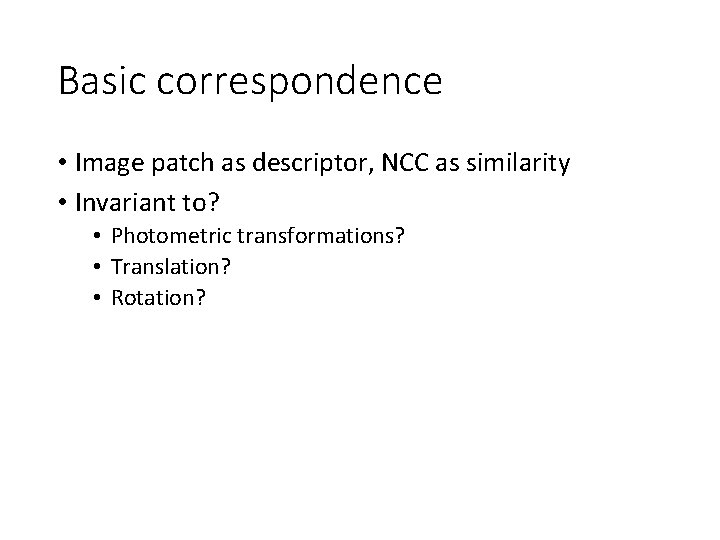 Basic correspondence

• Image patch as descriptor, NCC as similarity
• Invariant to?
  • Photometric transformations?
  • Translation?
  • Rotation?